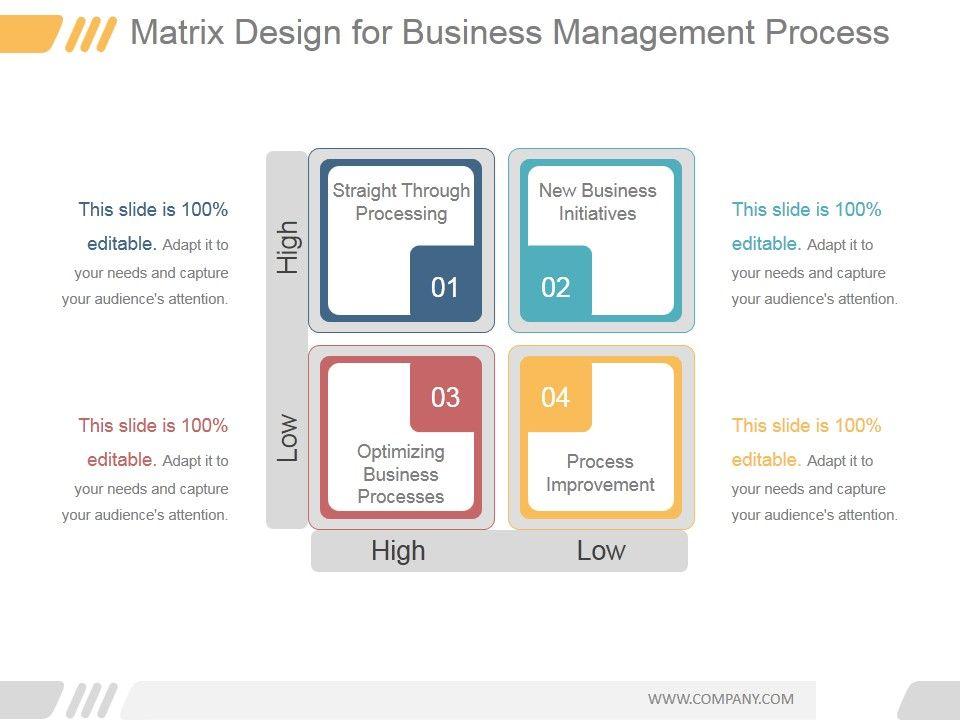 Matrix Design for Business Management Process

This slide is 100% editable. Adapt it to your needs and capture your audience's attention.

This slide is 100% editable. Adapt it to your needs and capture your audience's attention.

High

Low

Straight Through Processing

01

New Business Initiatives

02

03

Optimizing Business Processes

04

Process Improvement

High

Low

This slide is 100% editable. Adapt it to your needs and capture your audience's attention.

This slide is 100% editable. Adapt it to your needs and capture your audience's attention.

WWW.COMPANY.COM